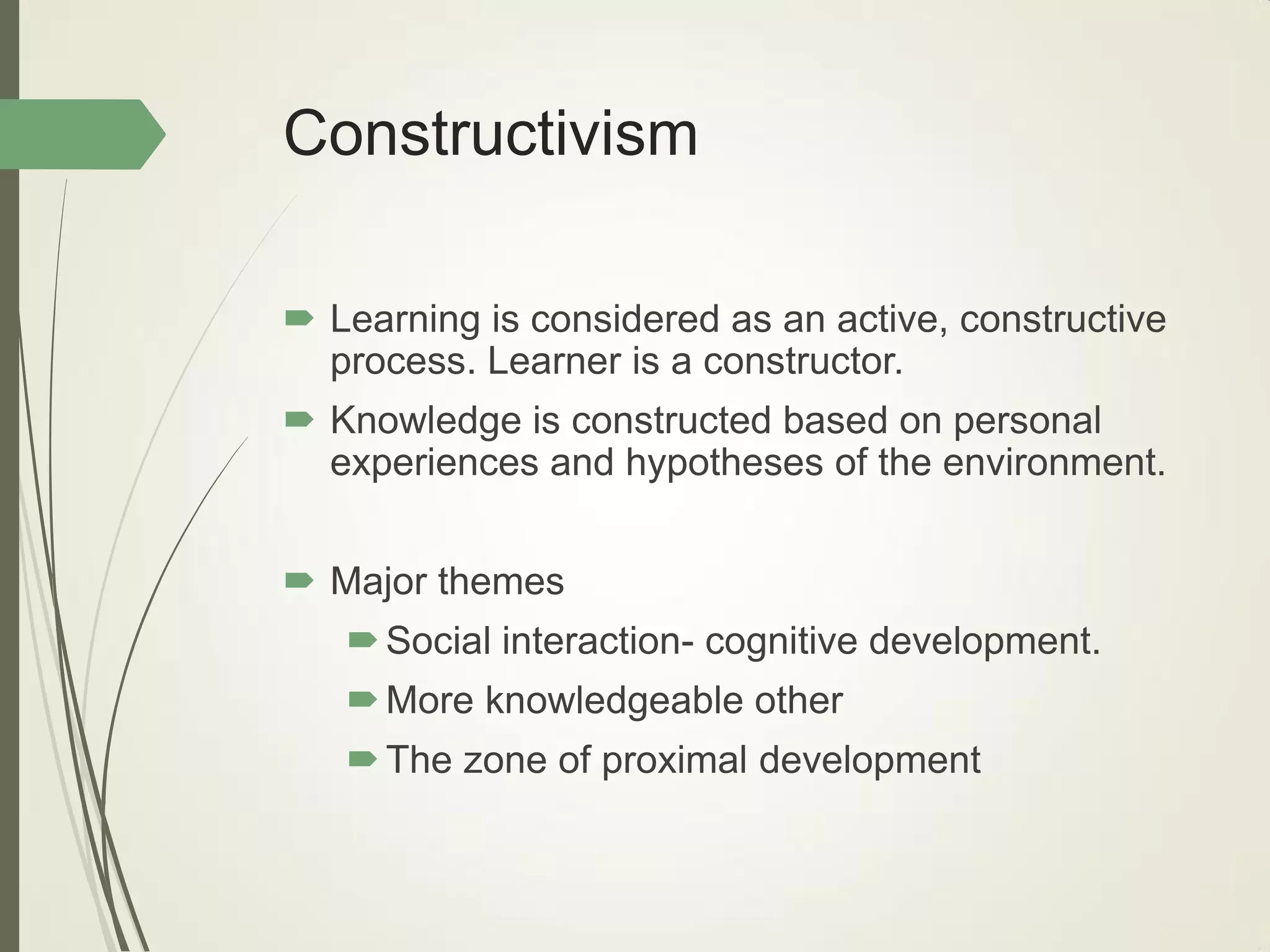 Constructivism

Learning is considered as an active, constructive process. Learner is a constructor.

Knowledge is constructed based on personal experiences and hypotheses of the environment.

Major themes

Social interaction- cognitive development.

More knowledgeable other

The zone of proximal development